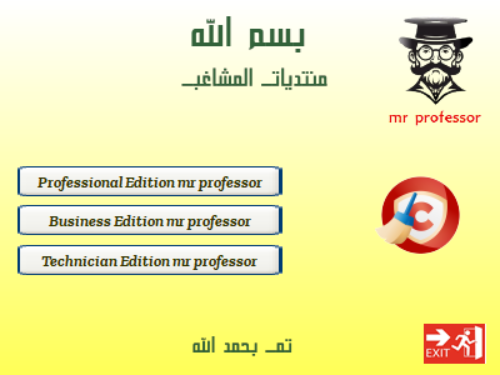 بسم الله

منتديات المشاغب

mr professor

Professional Edition mr professor

Business Edition mr professor

Technician Edition mr professor

تم بحمد الله

EXIT